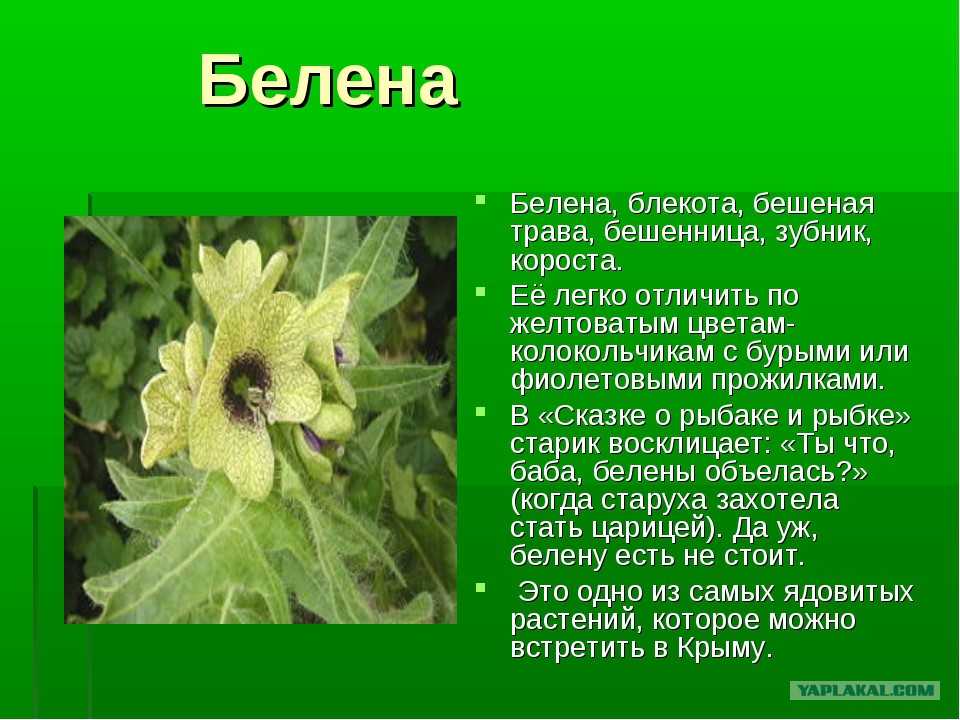 Белена

- Белена, блекота, бешеная трава, бешенница, зубник, короста.
- Её легко отличить по желтоватым цветам-колокольчикам с бурыми или фиолетовыми прожилками.
- В «Сказке о рыбаке и рыбке» старик восклицает: «Ты что, баба, белены объелась?» (когда старуха захотела стать царицей). Да уж, белену есть не стоит.
- Это одно из самых ядовитых растений, которое можно встретить в Крыму.

YAPLAKAL.COM